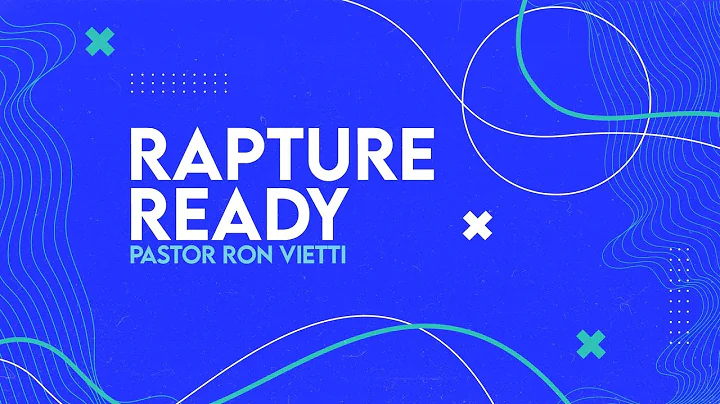 RAPTURE READY
PASTOR RON VIETTI